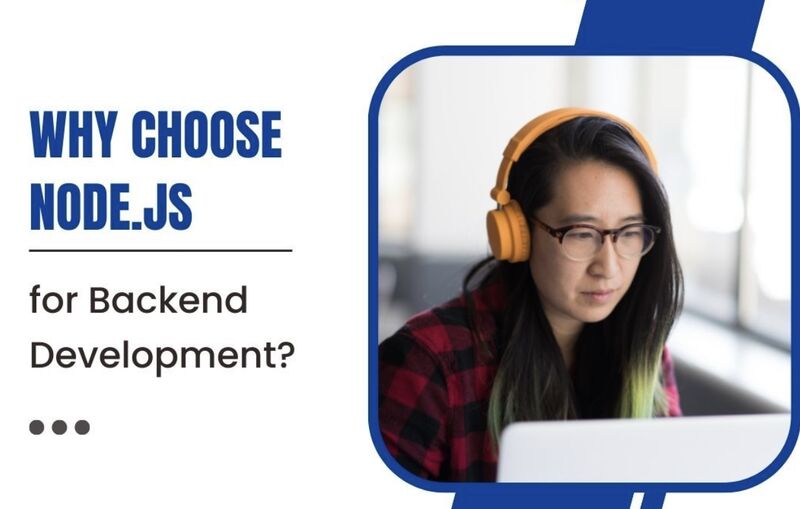 WHY CHOOSE NODE.JS

for Backend Development?